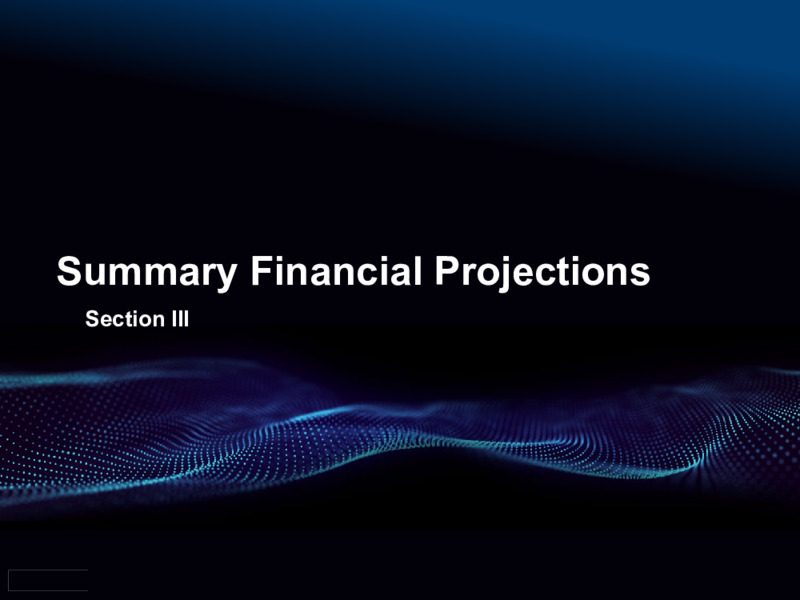 Summary Financial Projections

Section III